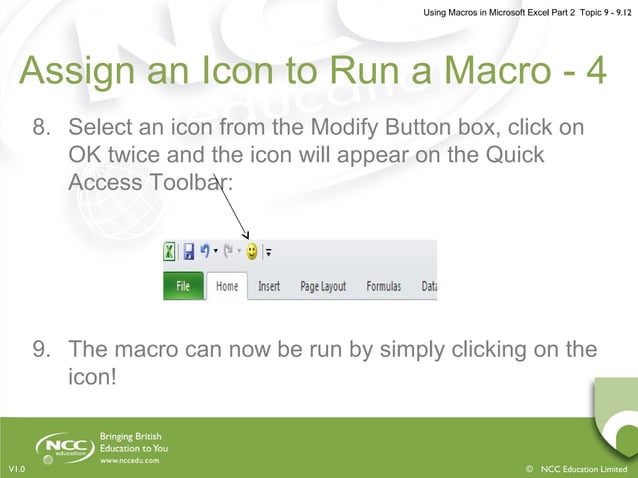 Using Macros in Microsoft Excel Part 2 Topic 9 - 9.12

Assign an Icon to Run a Macro - 4

8. Select an icon from the Modify Button box, click on OK twice and the icon will appear on the Quick Access Toolbar:

File Home Insert Page Layout Formulas Data

9. The macro can now be run by simply clicking on the icon!

NCC education

Bringing British Education to You
www.nccedu.com

V1.0

© NCC Education Limited